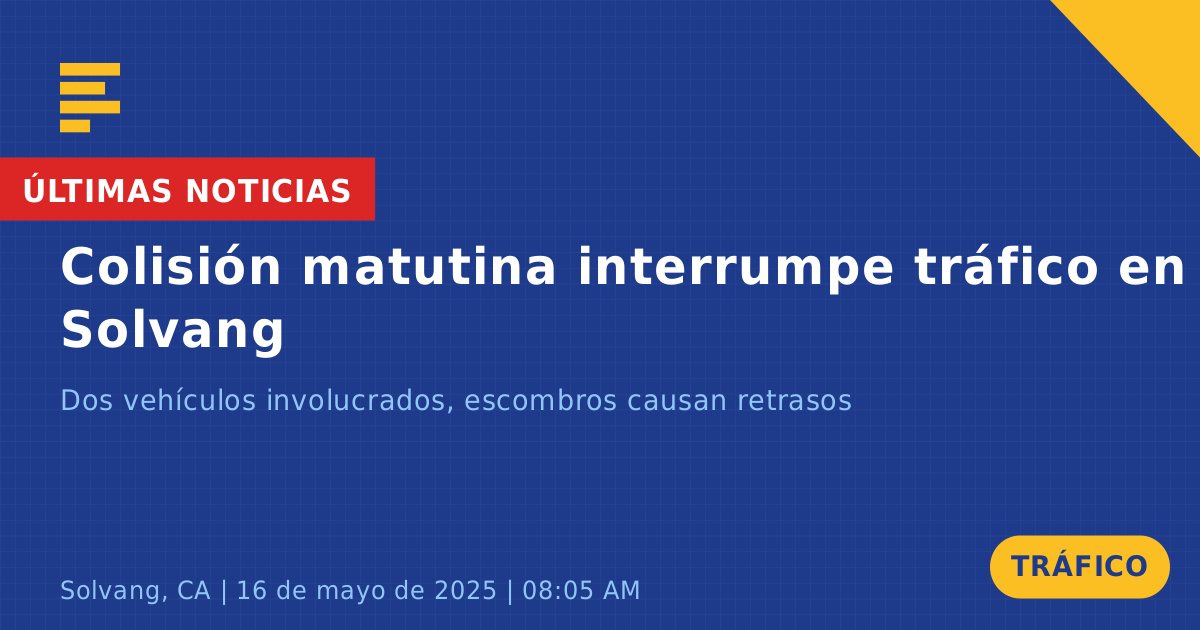 ÚLTIMAS NOTICIAS

Colisión matutina interrumpe tráfico en Solvang

Dos vehículos involucrados, escombros causan retrasos

Solvang, CA | 16 de mayo de 2025 | 08:05 AM

TRÁFICO